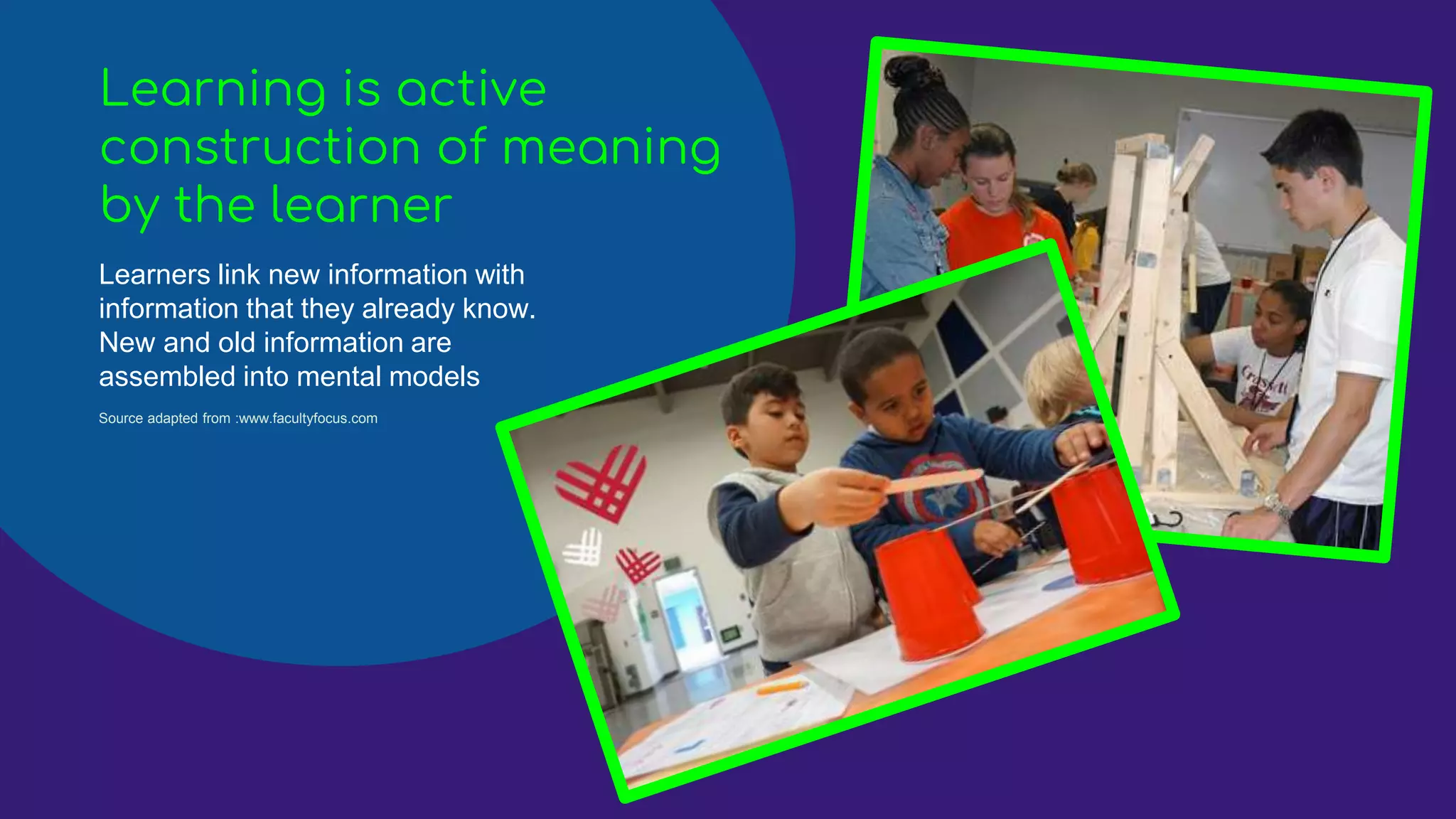 Learning is active construction of meaning by the learner

Learners link new information with information that they already know. New and old information are assembled into mental models

Source adapted from :www.facultyfocus.com